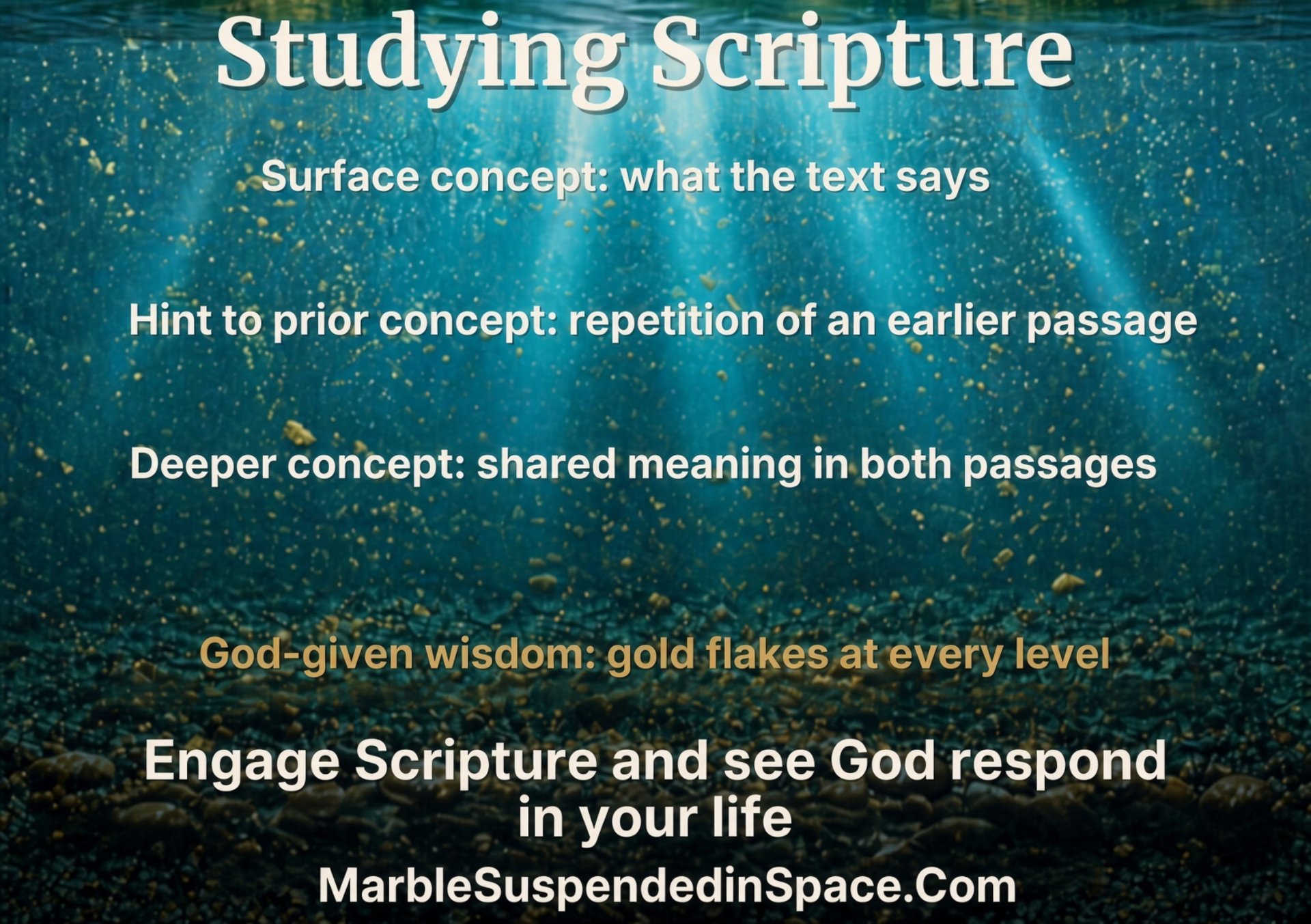 Studying Scripture

Surface concept: what the text says

Hint to prior concept: repetition of an earlier passage

Deeper concept: shared meaning in both passages

God-given wisdom: gold flakes at every level

Engage Scripture and see God respond in your life

MarbleSuspendedinSpace.Com